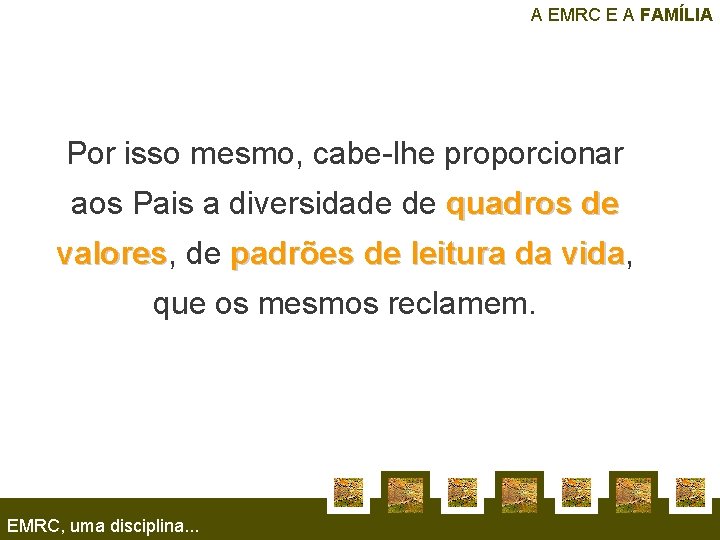 A EMRC E A FAMÍLIA

Por isso mesmo, cabe-lhe proporcionar aos Pais a diversidade de quadros de valores, de padrões de leitura da vida, que os mesmos reclamem.

EMRC, uma disciplina...